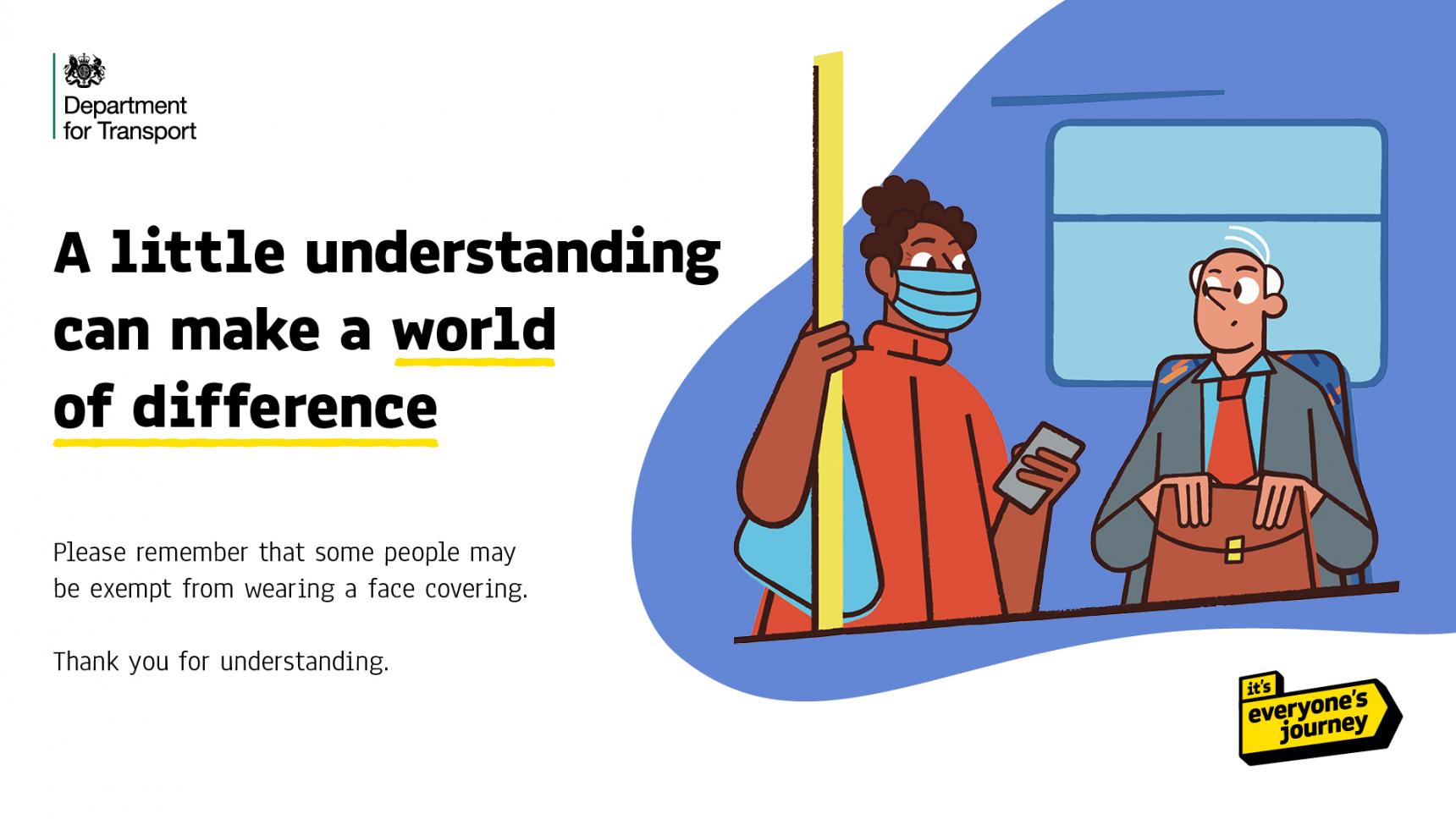 Department for Transport

A little understanding can make a world of difference

Please remember that some people may be exempt from wearing a face covering.

Thank you for understanding.

it's everyone's journey